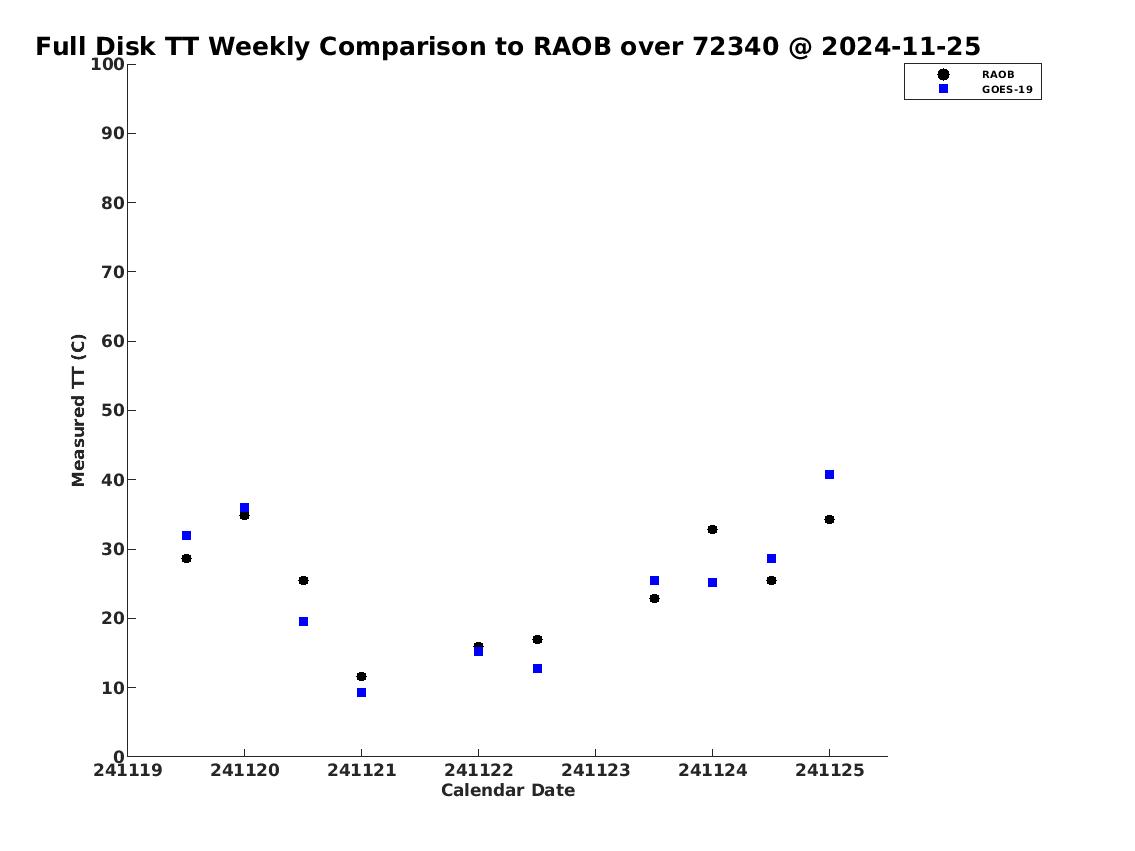 Full Disk TT Weekly Comparison to RAOB over 72340 @ 2024-11-25

RAOB
GOES-19

Measured TT (C)

100
90
80
70
60
50
40
30
20
10
0

241119
241120
241121
241122
241123
241124
241125

Calendar Date